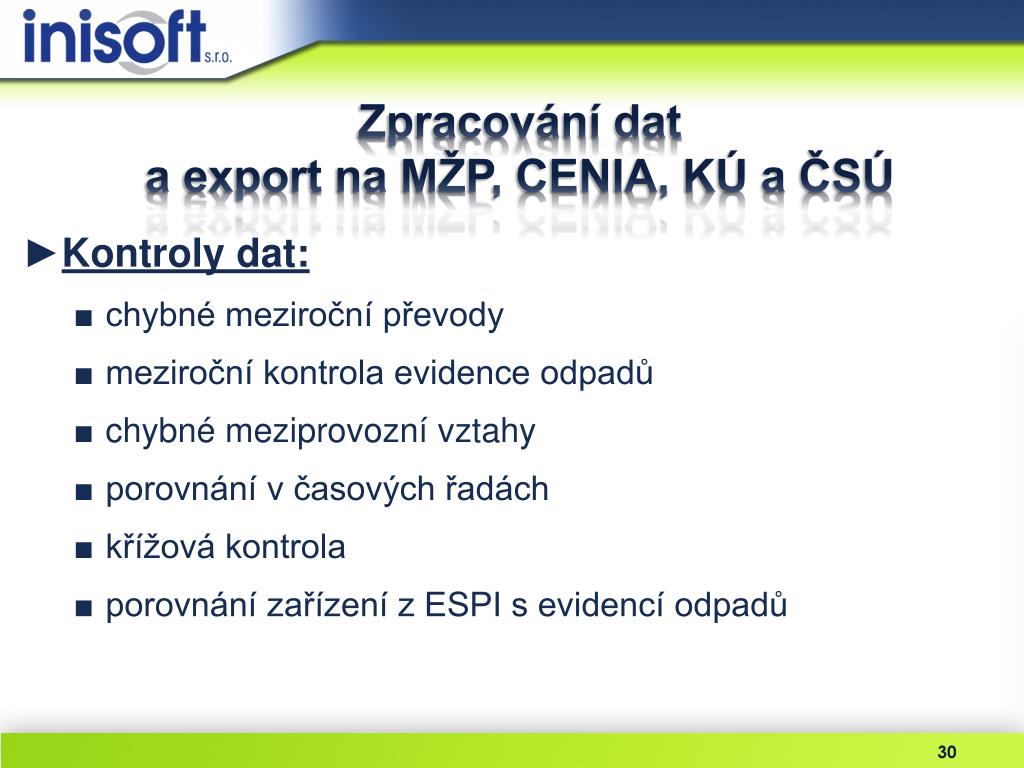 inisoft s.r.o.

Zpracování dat
a export na MŽP, CENIA, KÚ a ČSÚ

►Kontroly dat:

■ chybné meziroční převody
■ meziroční kontrola evidence odpadů
■ chybné meziprovozní vztahy
■ porovnání v časových řadách
■ křížová kontrola
■ porovnání zařízení z ESPI s evidencí odpadů

30